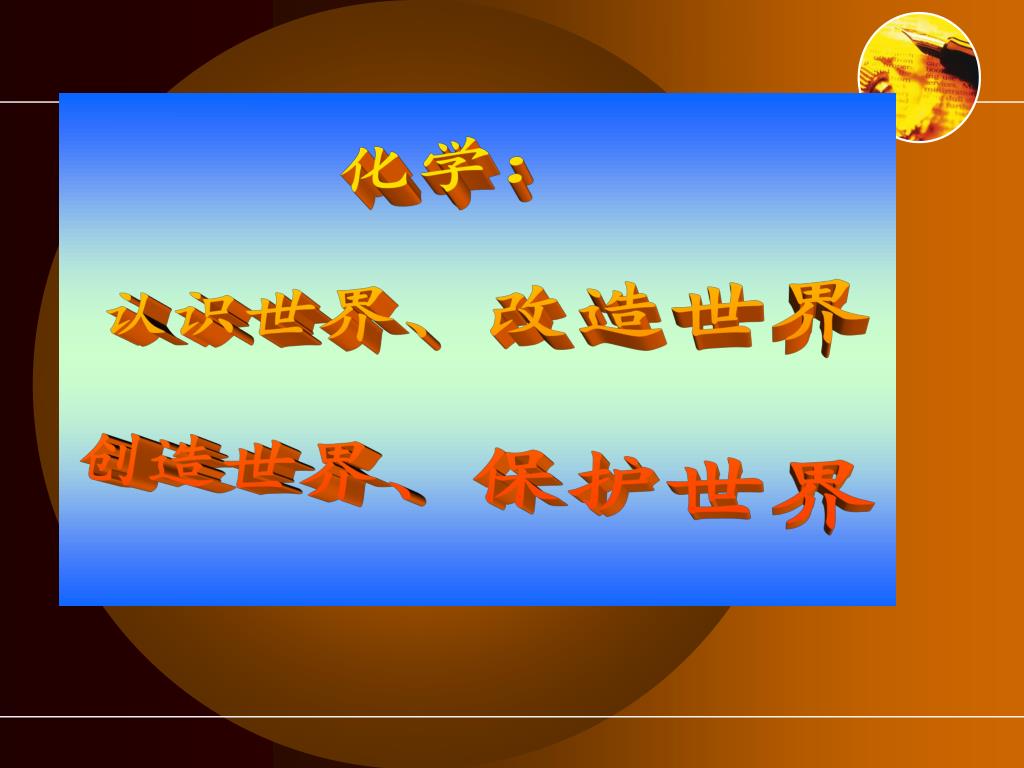 化学：

认识世界、改造世界

创造世界、保护世界